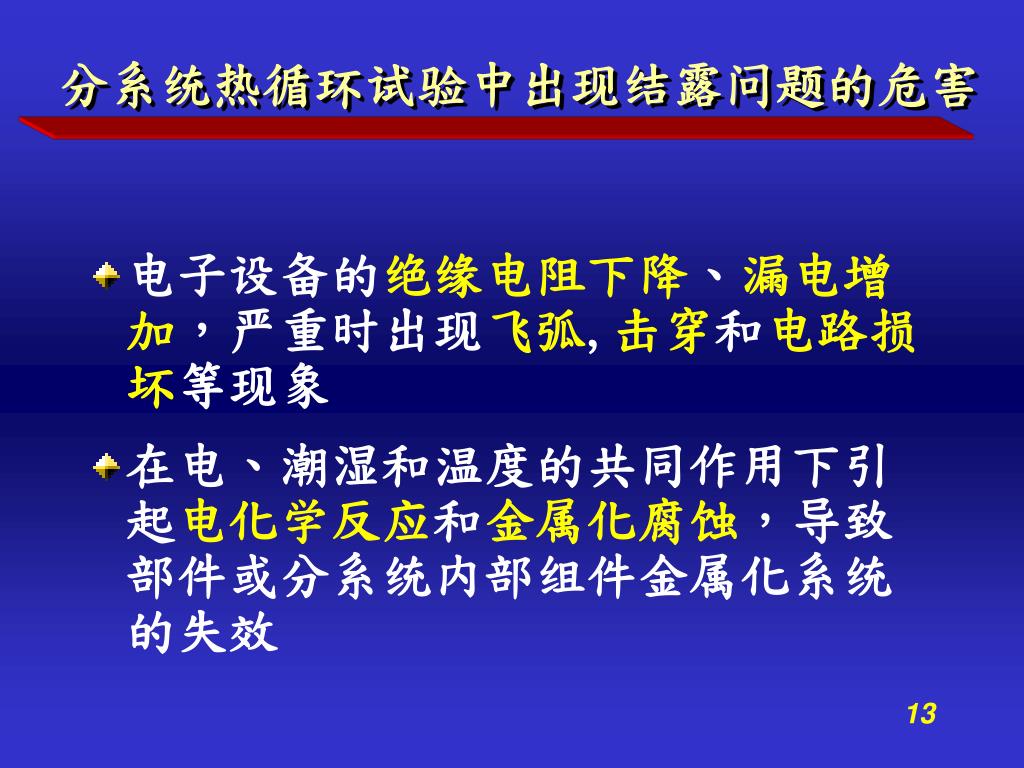 分系统热循环试验中出现结露问题的危害

电子设备的绝缘电阻下降、漏电增加，严重时出现飞弧, 击穿和电路损坏等现象

在电、潮湿和温度的共同作用下引起电化学反应和金属化腐蚀，导致部件或分系统内部组件金属化系统的失效

13